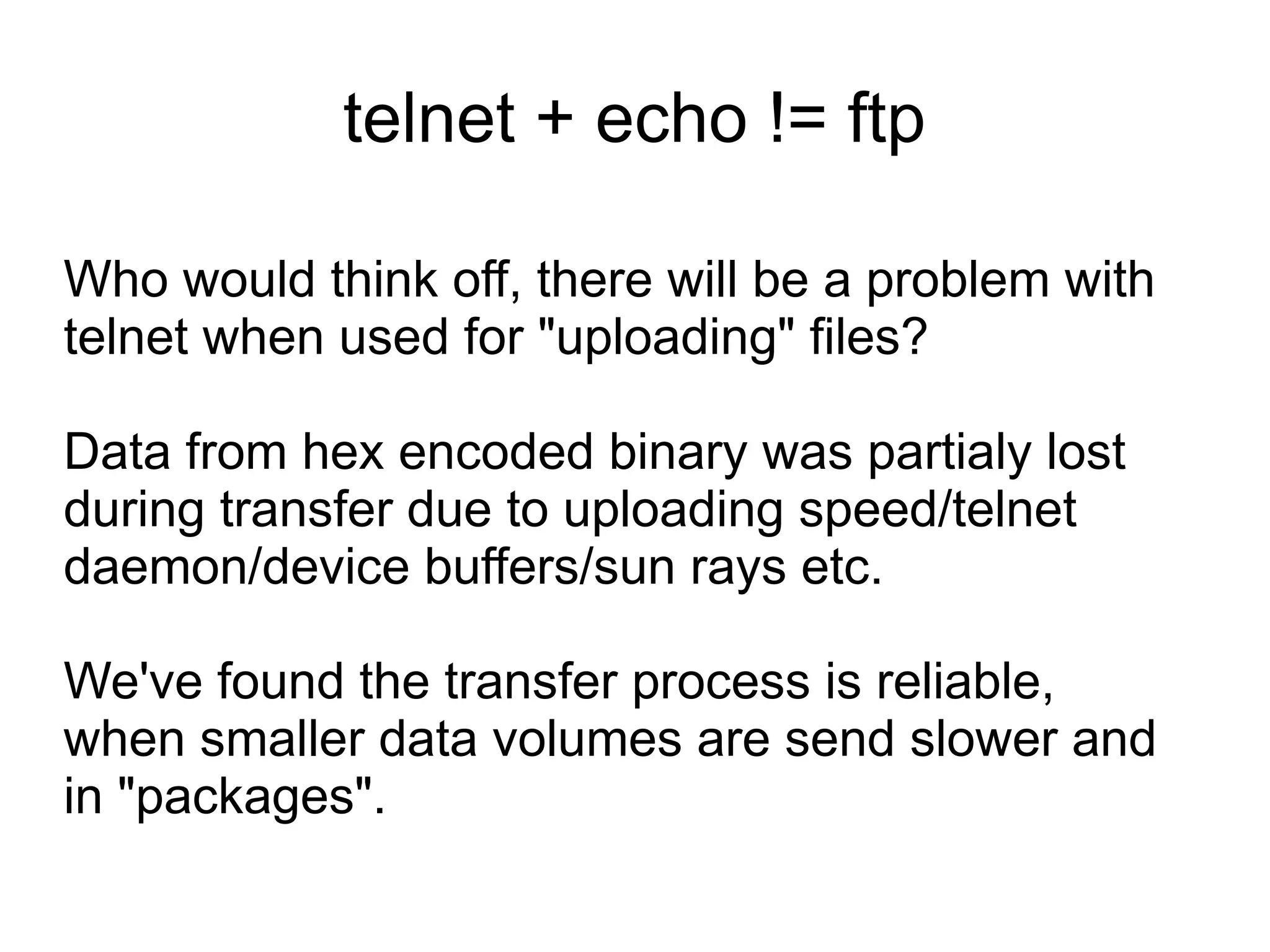 telnet + echo != ftp

Who would think off, there will be a problem with telnet when used for "uploading" files?

Data from hex encoded binary was partialy lost during transfer due to uploading speed/telnet daemon/device buffers/sun rays etc.

We've found the transfer process is reliable, when smaller data volumes are send slower and in "packages".